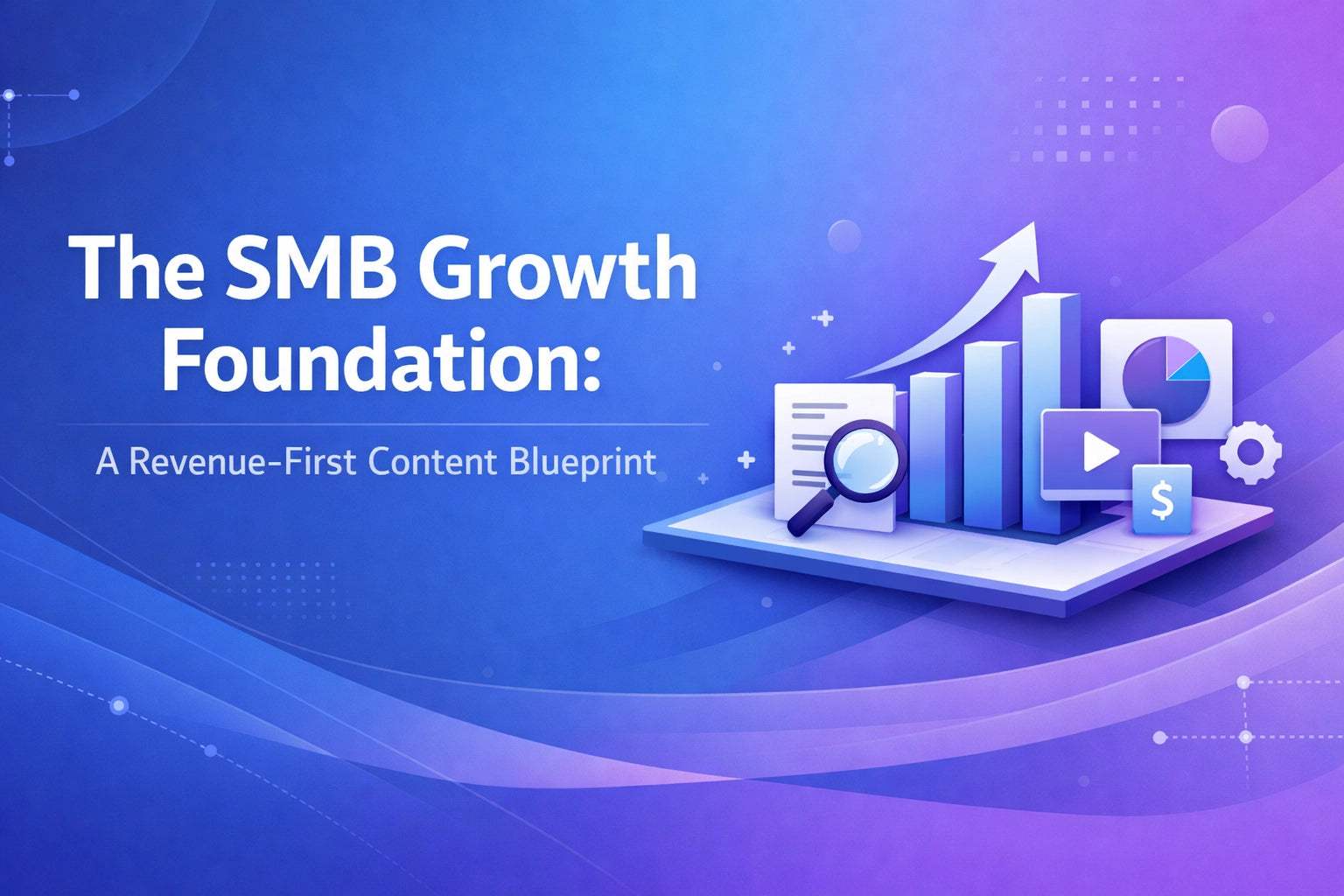 The SMB Growth Foundation:

A Revenue-First Content Blueprint

$